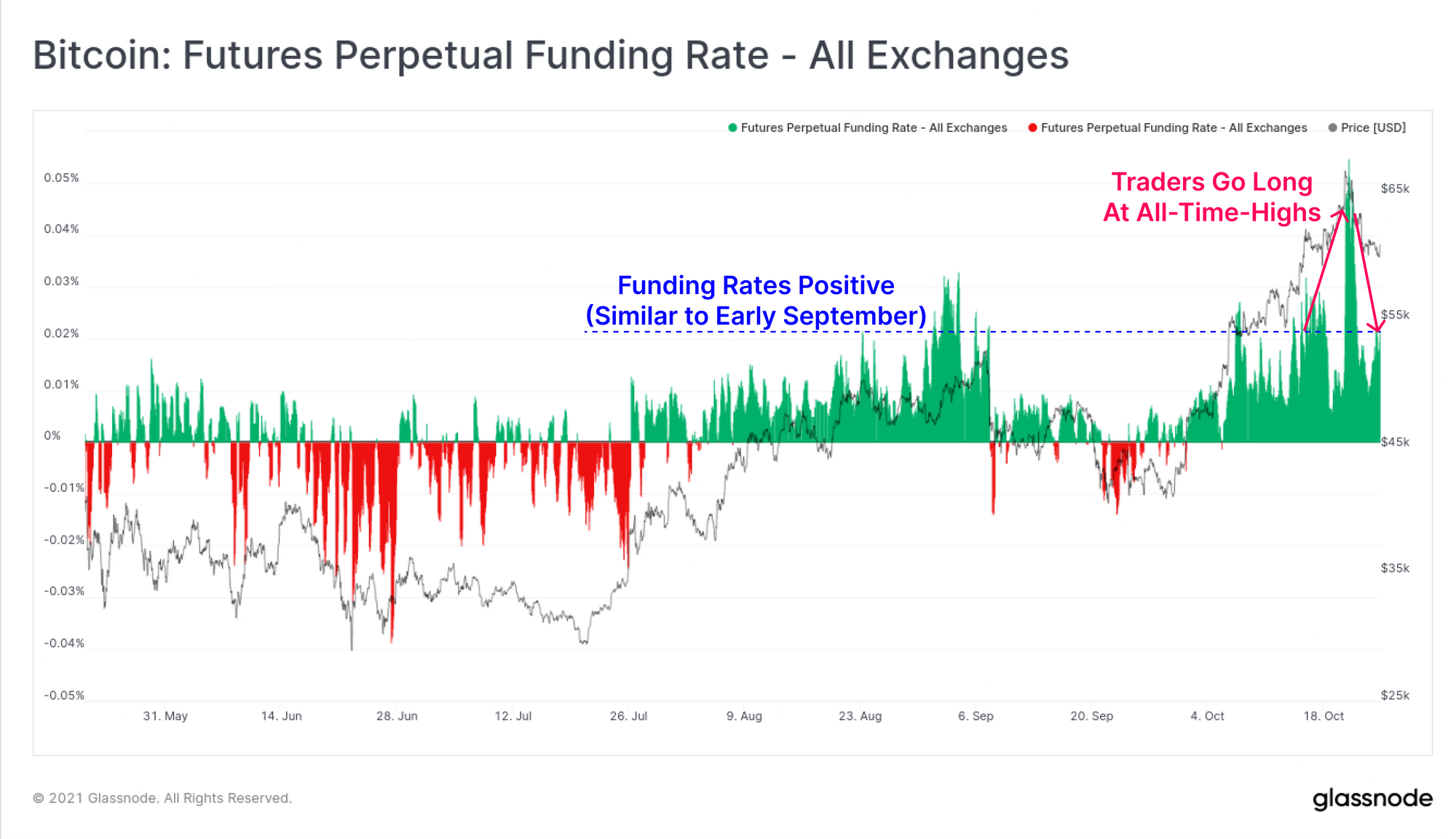 Bitcoin: Futures Perpetual Funding Rate - All Exchanges

Futures Perpetual Funding Rate - All Exchanges
Futures Perpetual Funding Rate - All Exchanges
Price [USD]

Traders Go Long
At All-Time-Highs

Funding Rates Positive
(Similar to Early September)

0.05%
0.04%
0.03%
0.02%
0.01%
0%
-0.01%
-0.02%
-0.03%
-0.04%
-0.05%

$65k
$55k
$45k
$35k
$25k

31. May
14. Jun
28. Jun
12. Jul
26. Jul
9. Aug
23. Aug
6. Sep
20. Sep
4. Oct
18. Oct

© 2021 Glassnode. All Rights Reserved.

glassnode